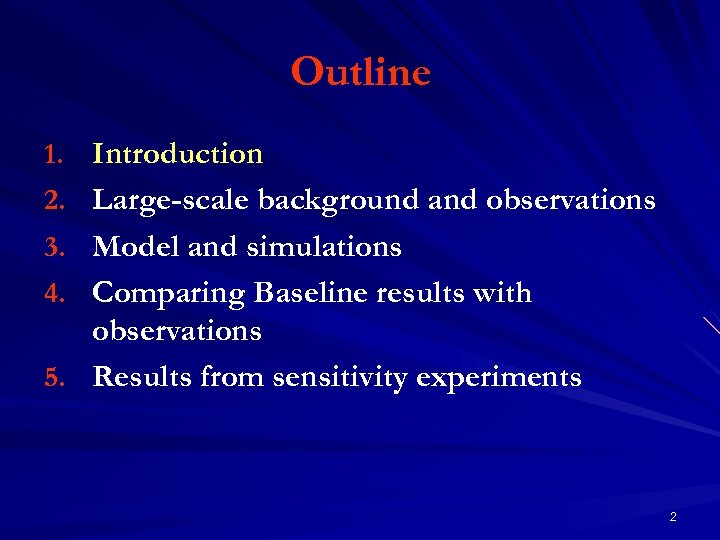 Outline

1. Introduction
2. Large-scale background and observations
3. Model and simulations
4. Comparing Baseline results with observations
5. Results from sensitivity experiments

2